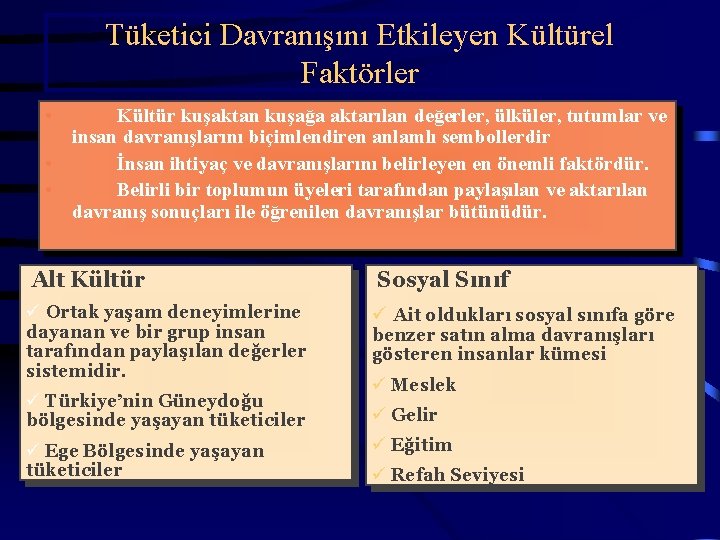 Tüketici Davranışını Etkileyen Kültürel Faktörler

• Kültür kuşaktan kuşağa aktarılan değerler, ülküler, tutumlar ve insan davranışlarını biçimlendiren anlamlı sembollerdir

• İnsan ihtiyaç ve davranışlarını belirleyen en önemli faktördür.

• Belirli bir toplumun üyeleri tarafından paylaşılan ve aktarılan davranış sonuçları ile öğrenilen davranışlar bütünüdür.

Alt Kültür

✓ Ortak yaşam deneyimlerine dayanan ve bir grup insan tarafından paylaşılan değerler sistemidir.

✓ Türkiye'nin Güneydoğu bölgesinde yaşayan tüketiciler

✓ Ege Bölgesinde yaşayan tüketiciler

Sosyal Sınıf

✓ Ait oldukları sosyal sınıfa göre benzer satın alma davranışları gösteren insanlar kümesi

✓ Meslek

✓ Gelir

✓ Eğitim

✓ Refah Seviyesi